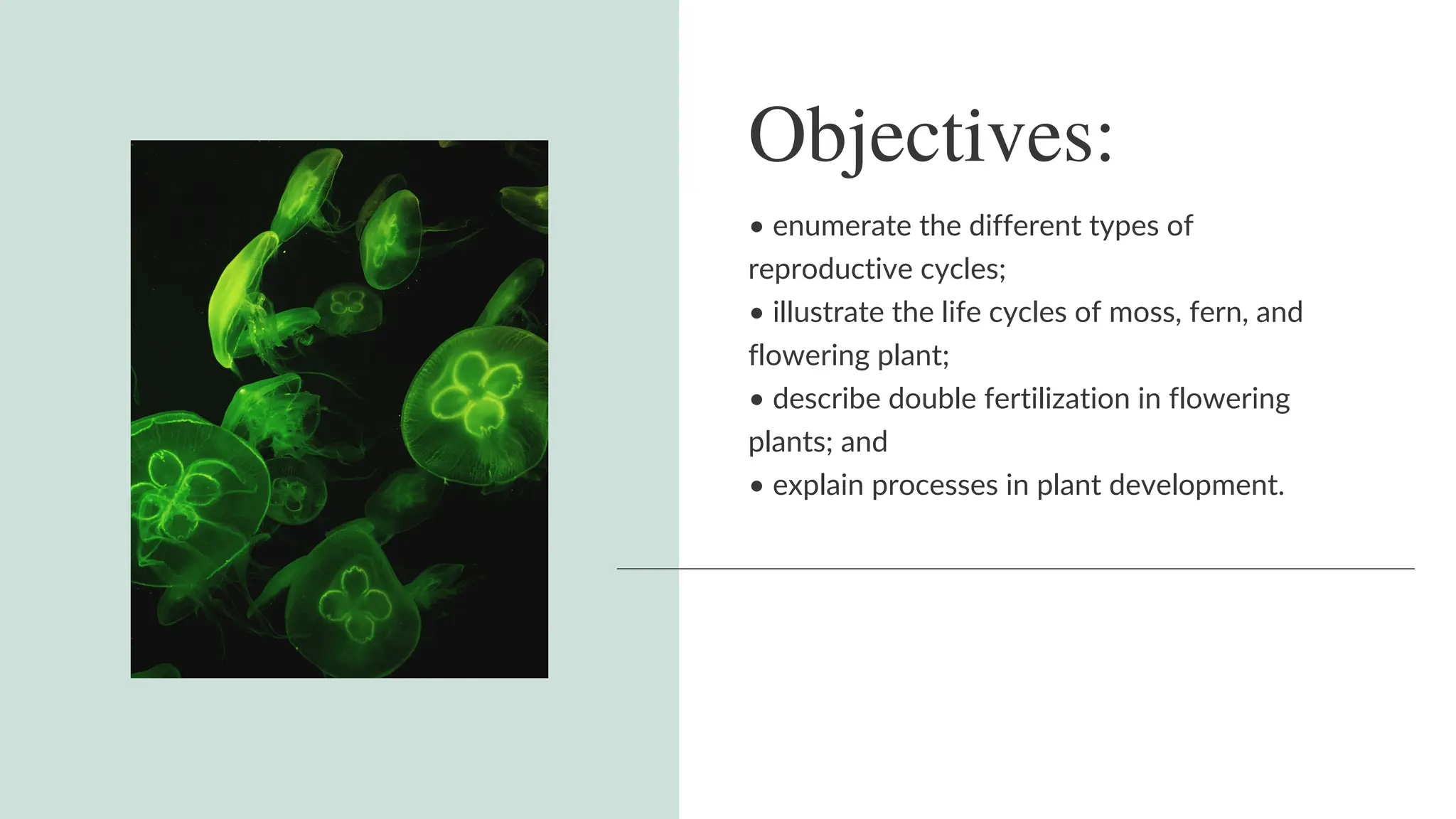 Objectives:

• enumerate the different types of reproductive cycles;
• illustrate the life cycles of moss, fern, and flowering plant;
• describe double fertilization in flowering plants; and
• explain processes in plant development.